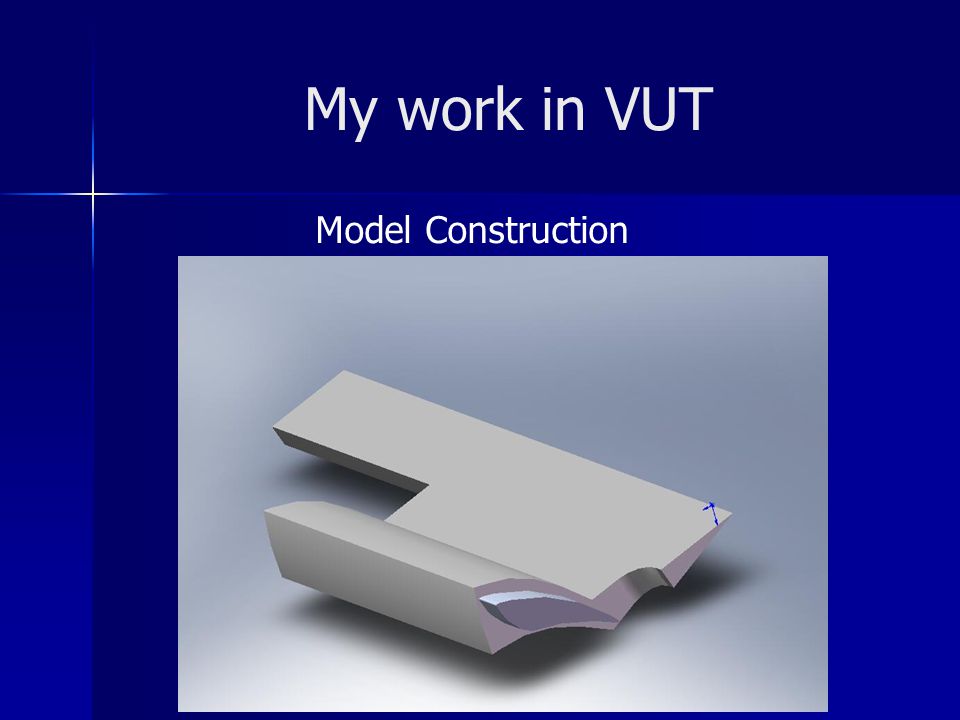 My work in VUT

Model Construction